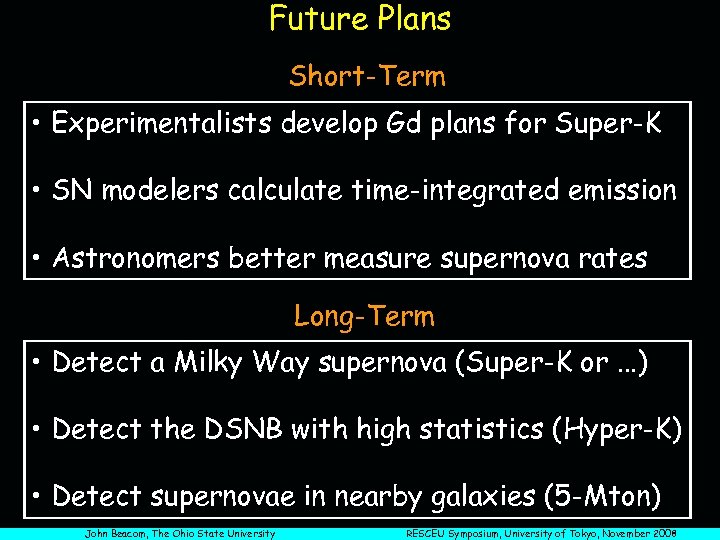 Future Plans

Short-Term

• Experimentalists develop Gd plans for Super-K

• SN modelers calculate time-integrated emission

• Astronomers better measure supernova rates

Long-Term

• Detect a Milky Way supernova (Super-K or ...)

• Detect the DSNB with high statistics (Hyper-K)

• Detect supernovae in nearby galaxies (5-Mton)

John Beacom, The Ohio State University

RESCEU Symposium, University of Tokyo, November 2008